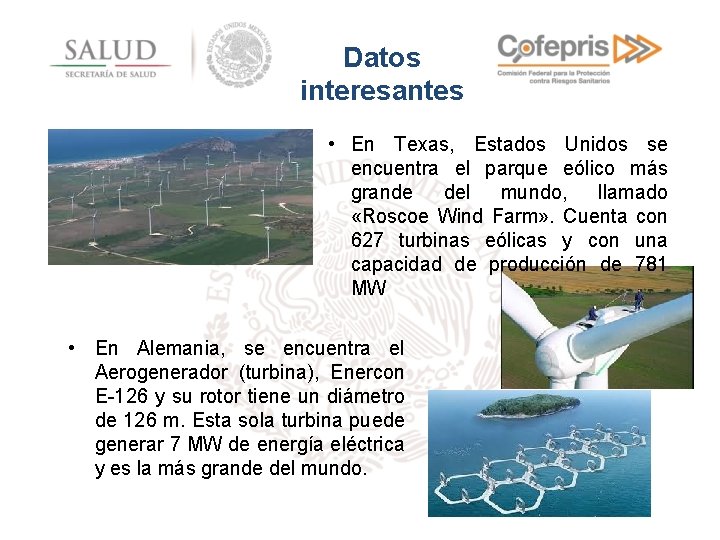 SALUD
SECRETARÍA DE SALUD

ESTADOS UNIDOS MEXICANOS

Datos interesantes

Cofepris
Comisión Federal para la Protección contra Riesgos Sanitarios

• En Texas, Estados Unidos se encuentra el parque eólico más grande del mundo, llamado «Roscoe Wind Farm». Cuenta con 627 turbinas eólicas y con una capacidad de producción de 781 MW

• En Alemania, se encuentra el Aerogenerador (turbina), Enercon E-126 y su rotor tiene un diámetro de 126 m. Esta sola turbina puede generar 7 MW de energía eléctrica y es la más grande del mundo.